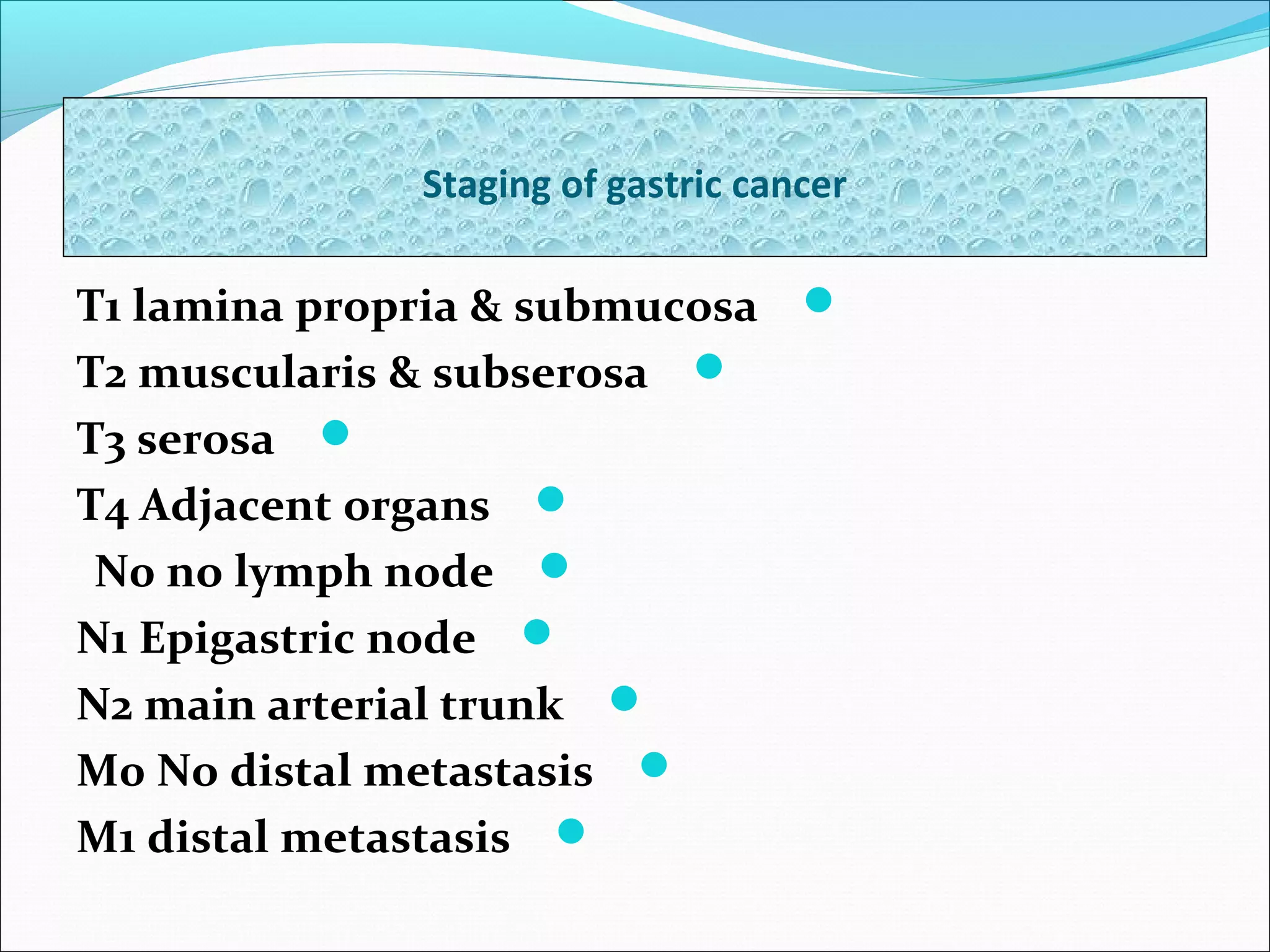 Staging of gastric cancer

T1 lamina propria & submucosa

T2 muscularis & subserosa

T3 serosa

T4 Adjacent organs

No no lymph node

N1 Epigastric node

N2 main arterial trunk

Mo No distal metastasis

M1 distal metastasis